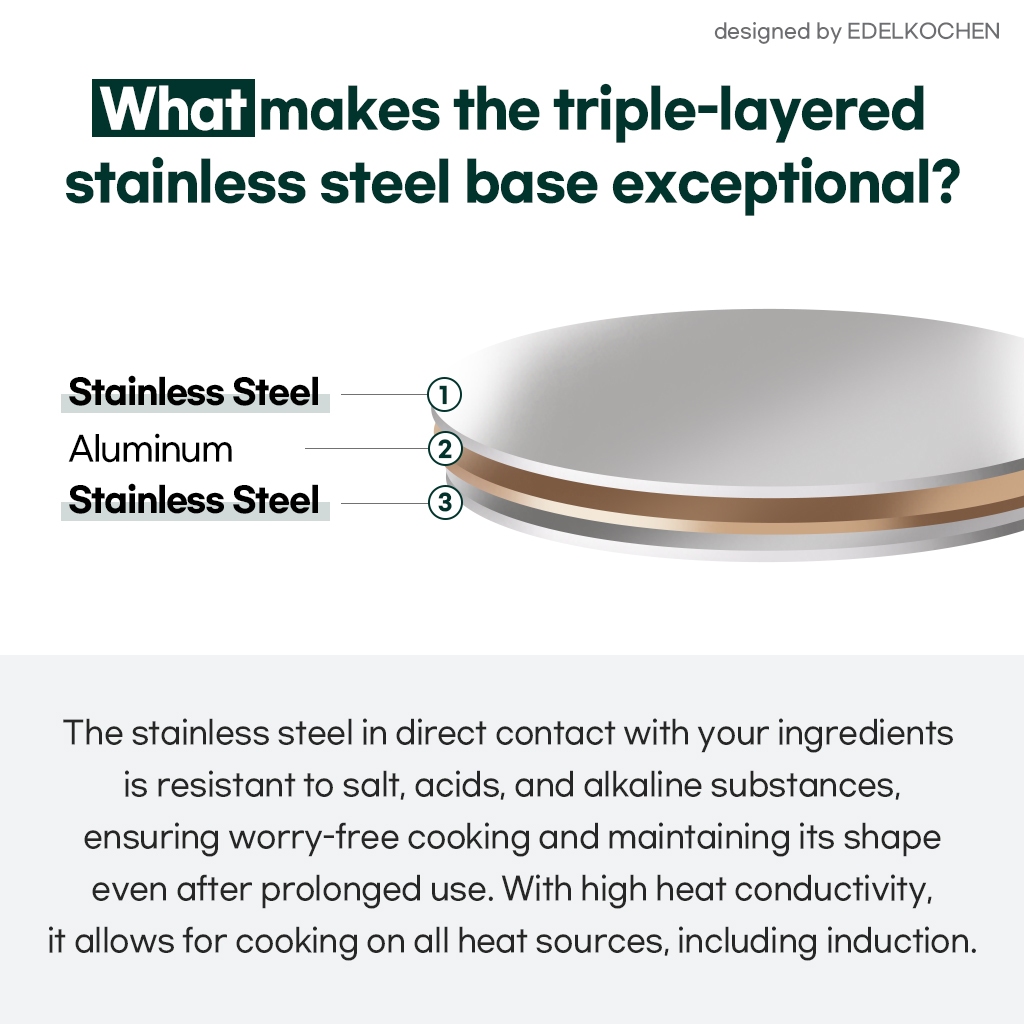 designed by EDELKOCHEN

What makes the triple-layered stainless steel base exceptional?

Stainless Steel ①
Aluminum ②
Stainless Steel ③

The stainless steel in direct contact with your ingredients is resistant to salt, acids, and alkaline substances, ensuring worry-free cooking and maintaining its shape even after prolonged use. With high heat conductivity, it allows for cooking on all heat sources, including induction.